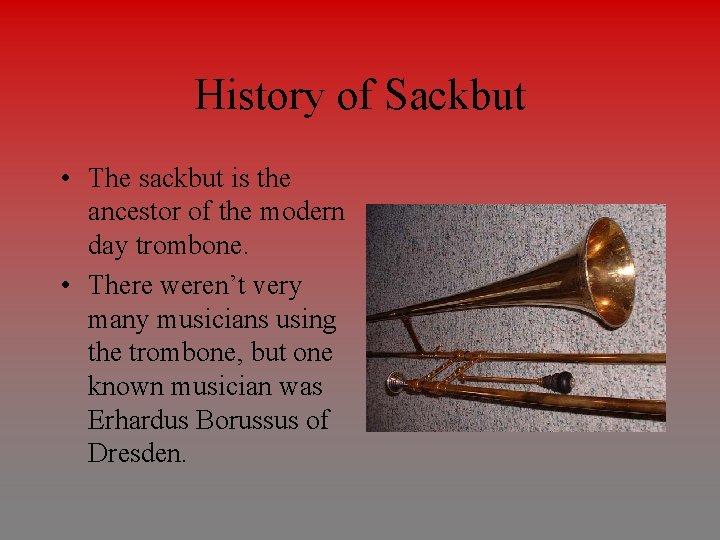 History of Sackbut

• The sackbut is the ancestor of the modern day trombone.
• There weren’t very many musicians using the trombone, but one known musician was Erhardus Borussus of Dresden.